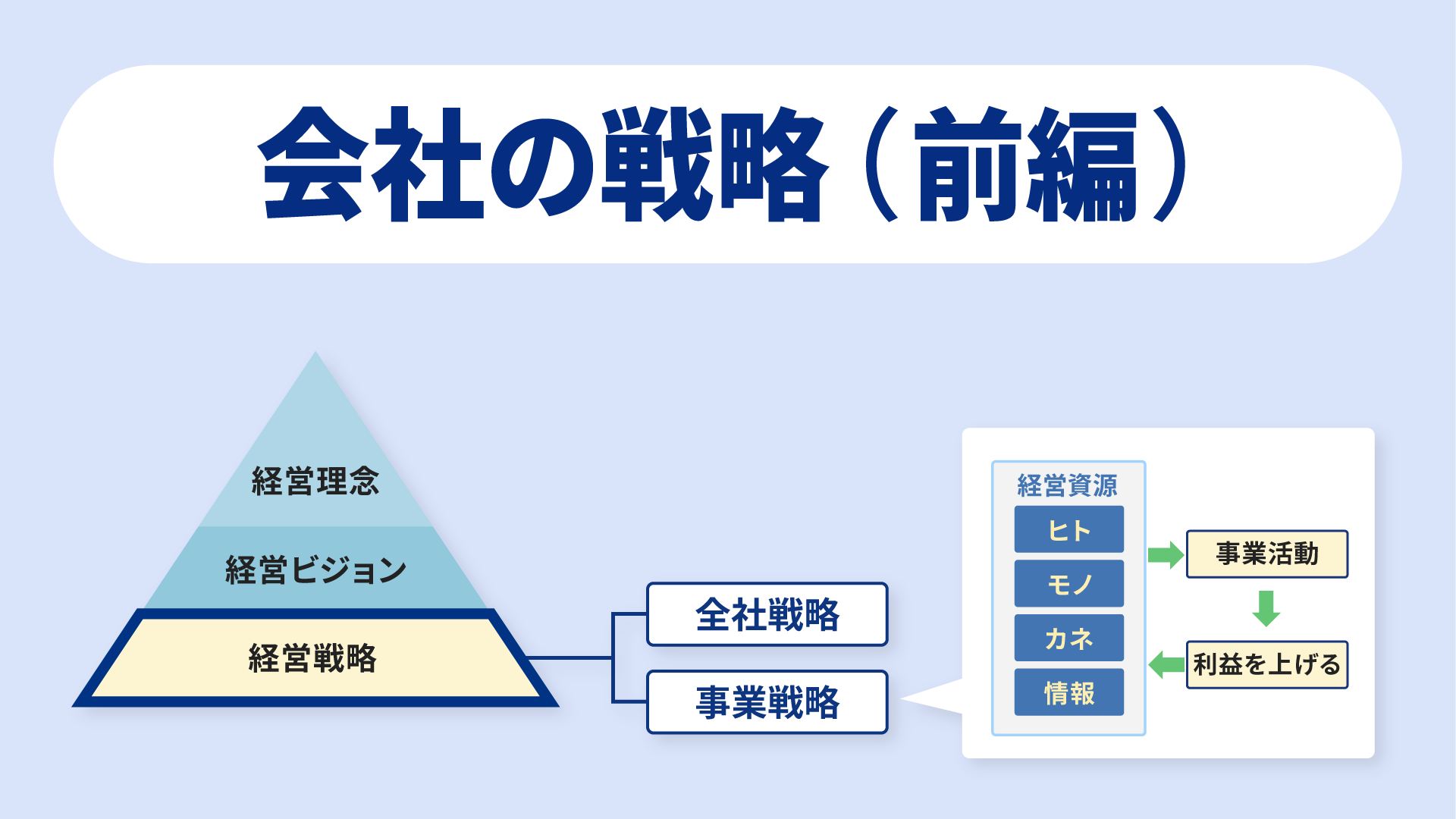 会社の戦略（前編）

経営理念

経営ビジョン

経営戦略

全社戦略

事業戦略

経営資源

ヒト

モノ

カネ

情報

事業活動

利益を上げる